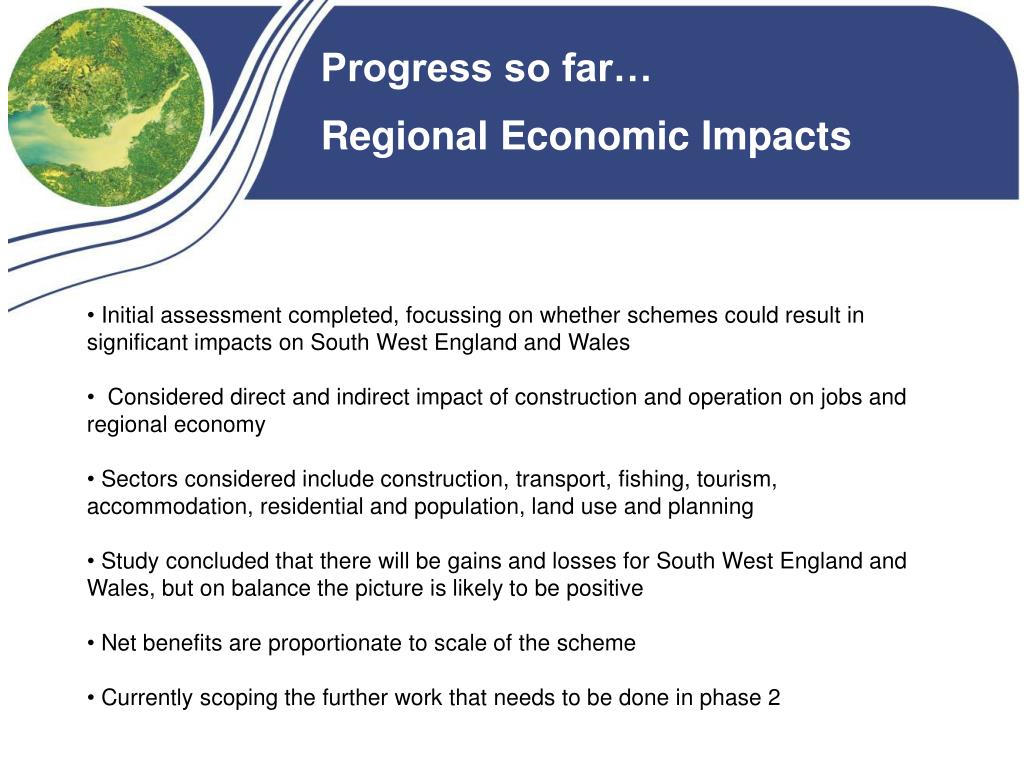 Progress so far…

Regional Economic Impacts

• Initial assessment completed, focussing on whether schemes could result in significant impacts on South West England and Wales

• Considered direct and indirect impact of construction and operation on jobs and regional economy

• Sectors considered include construction, transport, fishing, tourism, accommodation, residential and population, land use and planning

• Study concluded that there will be gains and losses for South West England and Wales, but on balance the picture is likely to be positive

• Net benefits are proportionate to scale of the scheme

• Currently scoping the further work that needs to be done in phase 2